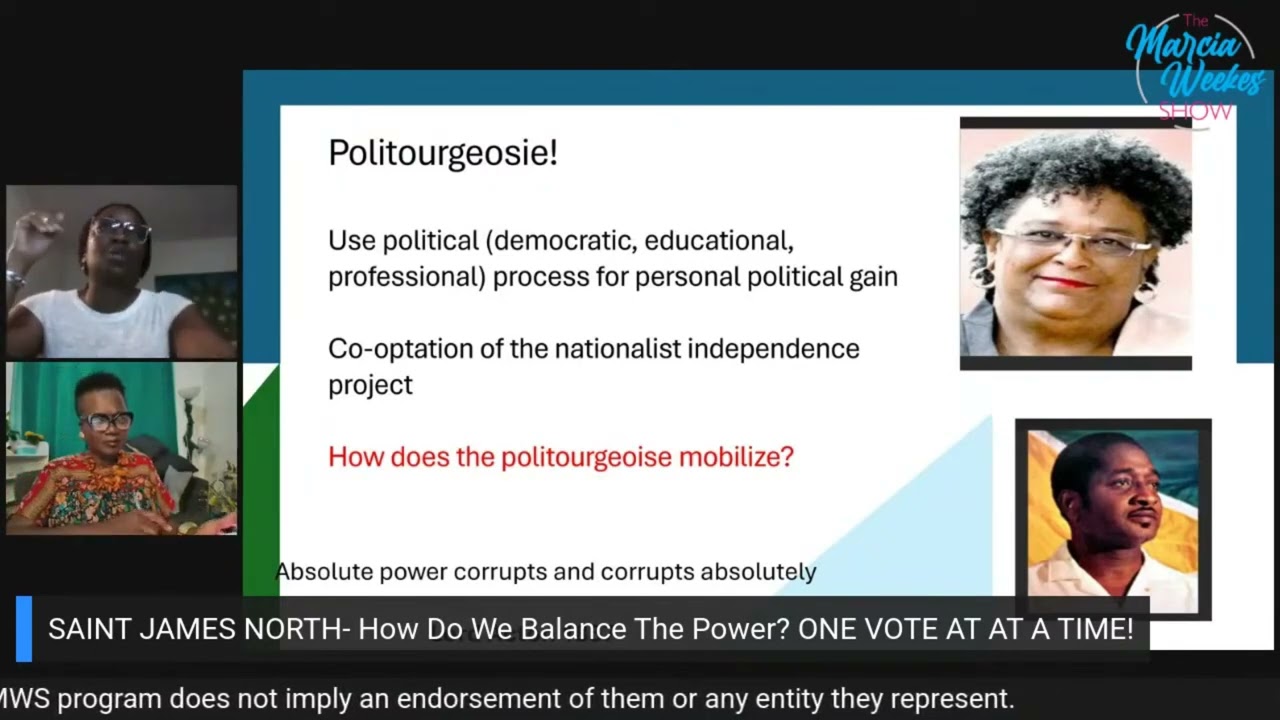 The Marcia Weekes SHOW

Politourgeosie!

Use political (democratic, educational, professional) process for personal political gain

Co-optation of the nationalist independence project

How does the politourgeoise mobilize?

Absolute power corrupts and corrupts absolutely

SAINT JAMES NORTH- How Do We Balance The Power? ONE VOTE AT AT A TIME!

MWS program does not imply an endorsement of them or any entity they represent.